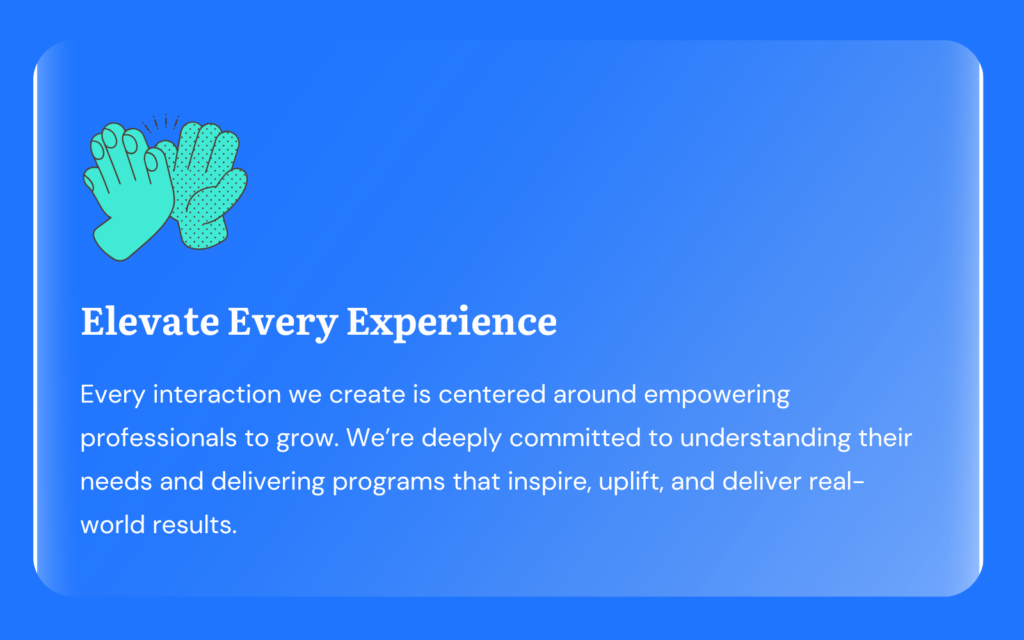 Elevate Every Experience

Every interaction we create is centered around empowering professionals to grow. We're deeply committed to understanding their needs and delivering programs that inspire, uplift, and deliver real-world results.